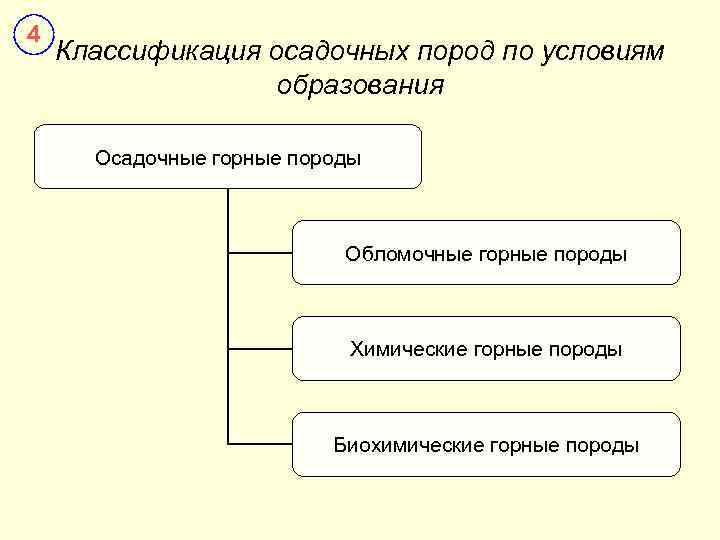 4

Классификация осадочных пород по условиям образования

Осадочные горные породы

Обломочные горные породы

Химические горные породы

Биохимические горные породы